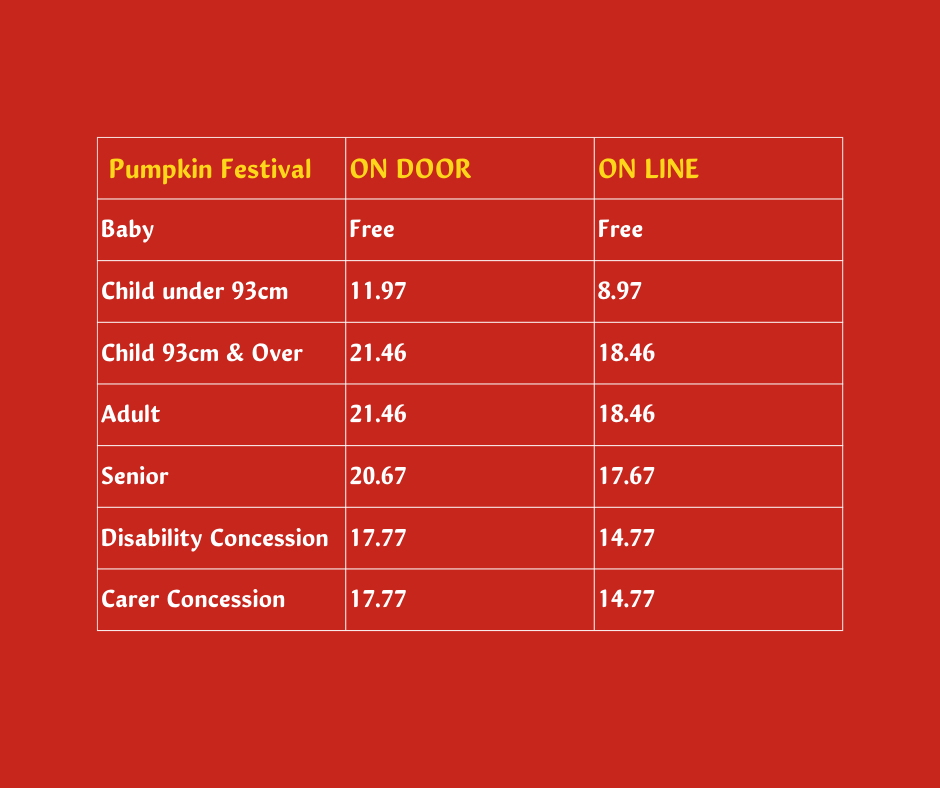 | Pumpkin Festival | ON DOOR | ON LINE |
|---|---|---|
| Baby | Free | Free |
| Child under 93cm | 11.97 | 8.97 |
| Child 93cm & Over | 21.46 | 18.46 |
| Adult | 21.46 | 18.46 |
| Senior | 20.67 | 17.67 |
| Disability Concession | 17.77 | 14.77 |
| Carer Concession | 17.77 | 14.77 |